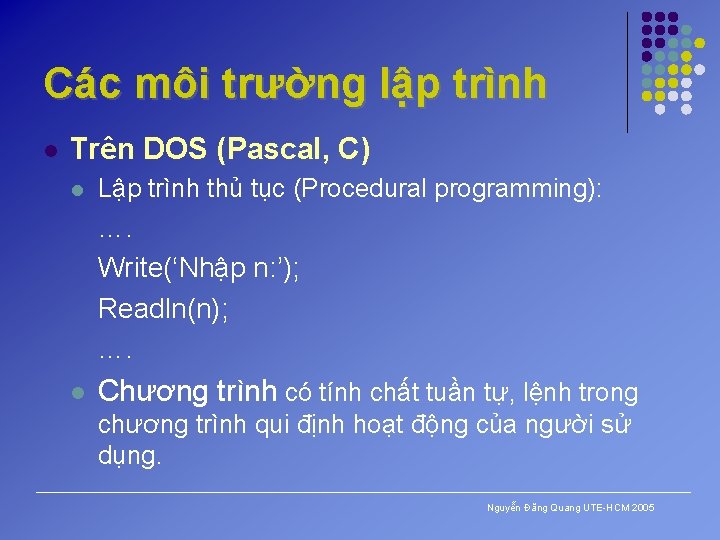 Các môi trường lập trình

Trên DOS (Pascal, C)

Lập trình thủ tục (Procedural programming):

….

Write(‘Nhập n:’);

Readln(n);

….

Chương trình có tính chất tuần tự, lệnh trong chương trình qui định hoạt động của người sử dụng.

Nguyễn Đăng Quang UTE-HCM 2005